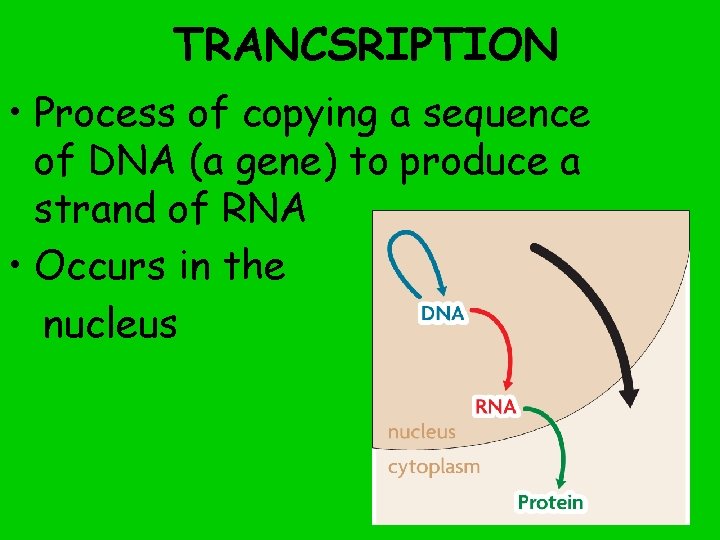 TRANCSRIPTION

• Process of copying a sequence of DNA (a gene) to produce a strand of RNA

• Occurs in the nucleus

DNA

RNA

nucleus

cytoplasm

Protein